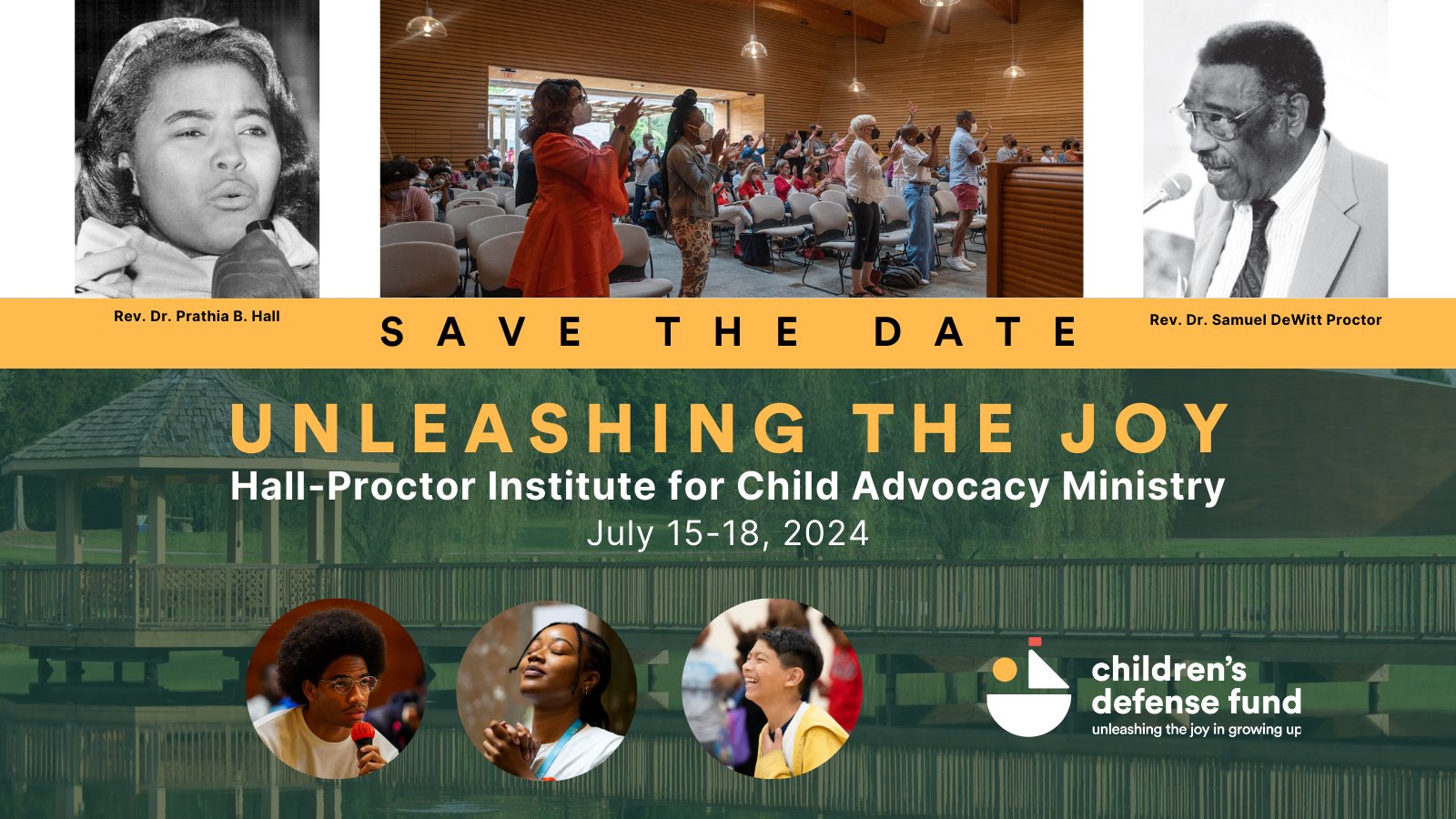 Rev. Dr. Prathia B. Hall

SAVE THE DATE

Rev. Dr. Samuel DeWitt Proctor

UNLEASHING THE JOY

Hall-Proctor Institute for Child Advocacy Ministry

July 15-18, 2024

children's defense fund
unleashing the joy in growing up